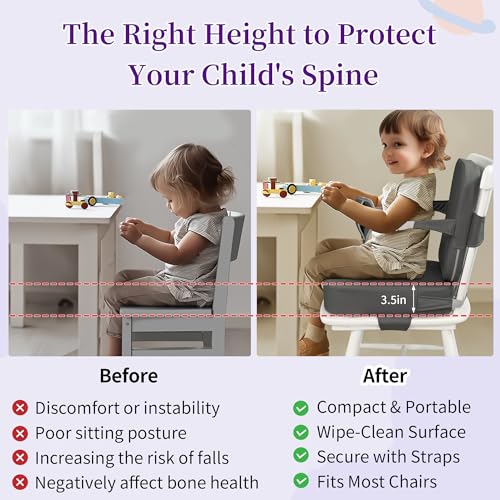 The Right Height to Protect Your Child's Spine

3.5in

Before

Discomfort or instability
Poor sitting posture
Increasing the risk of falls
Negatively affect bone health

After

Compact & Portable
Wipe-Clean Surface
Secure with Straps
Fits Most Chairs